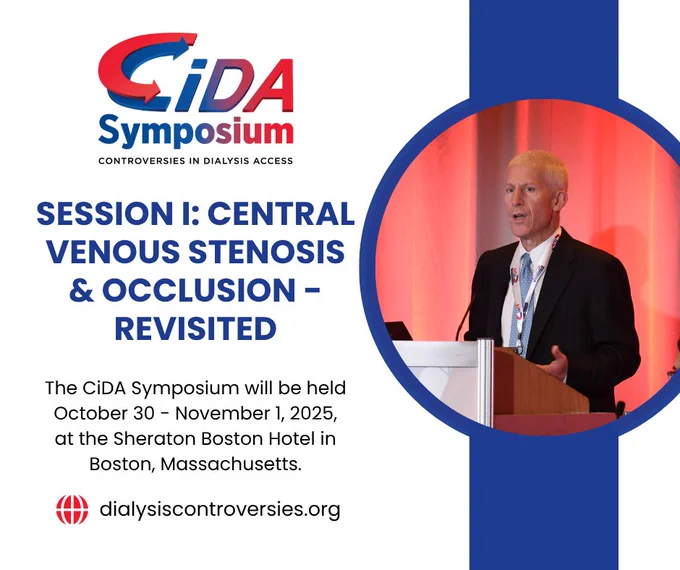 CiDA
Symposium
CONTROVERSIES IN DIALYSIS ACCESS

SESSION I: CENTRAL VENOUS STENOSIS & OCCLUSION - REVISITED

The CiDA Symposium will be held October 30 - November 1, 2025, at the Sheraton Boston Hotel in Boston, Massachusetts.

dialysiscontroversies.org